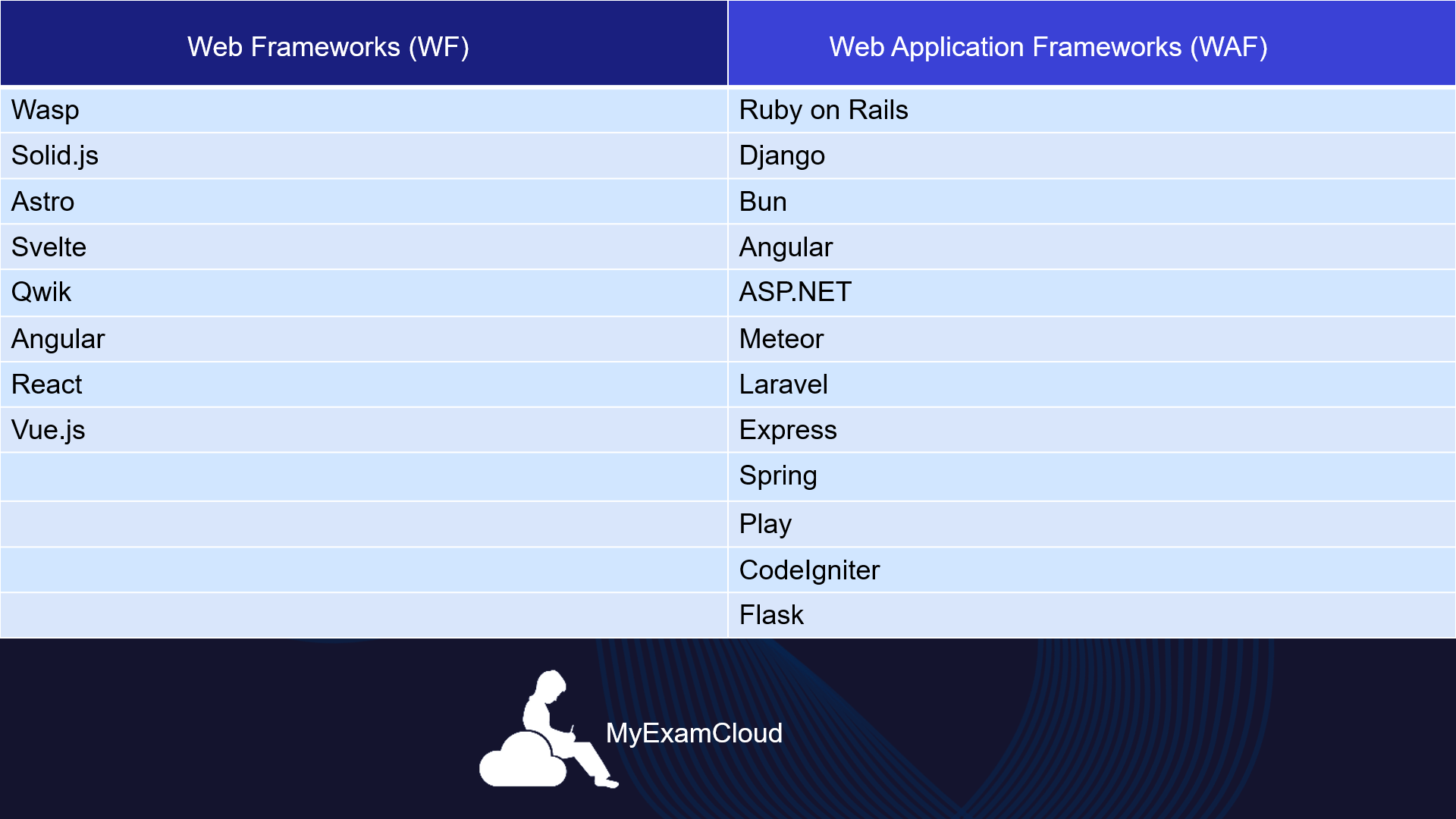 | Web Frameworks (WF) | Web Application Frameworks (WAF) |
|---|---|
| Wasp | Ruby on Rails |
| Solid.js | Django |
| Astro | Bun |
| Svelte | Angular |
| Qwik | ASP.NET |
| Angular | Meteor |
| React | Laravel |
| Vue.js | Express |
| | Spring |
| | Play |
| | CodeIgniter |
| | Flask |

MyExamCloud